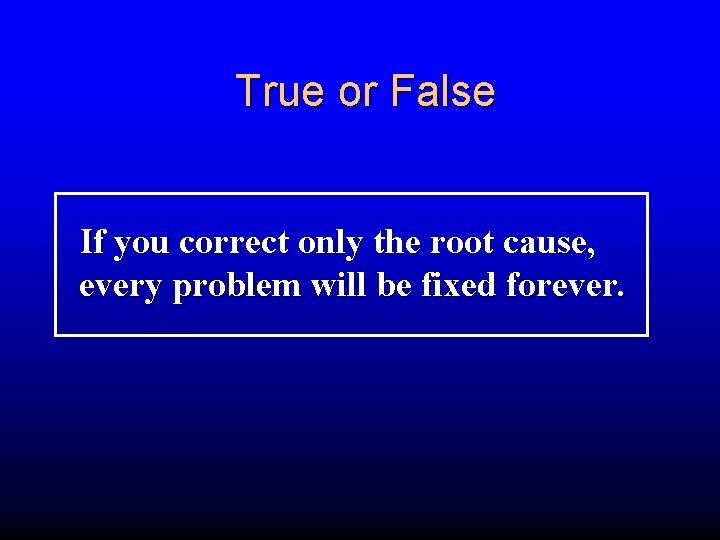 True or False

If you correct only the root cause, every problem will be fixed forever.